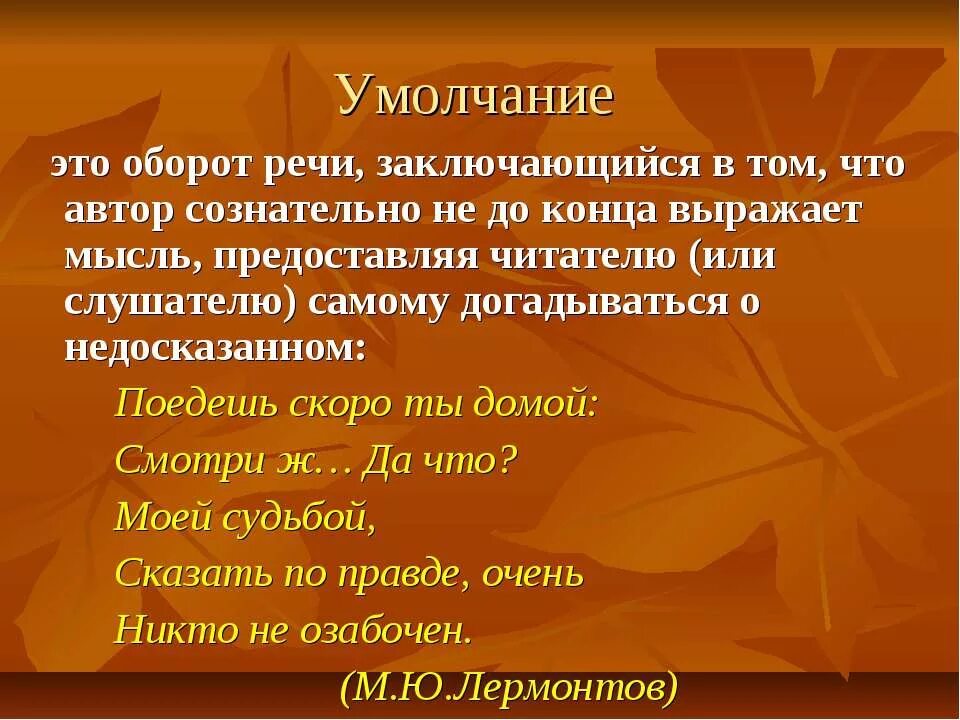 Умолчание

это оборот речи, заключающийся в том, что автор сознательно не до конца выражает мысль, предоставляя читателю (или слушателю) самому догадываться о недосказанном:

Поедешь скоро ты домой:
Смотри ж… Да что?
Моей судьбой,
Сказать по правде, очень
Никто не озабочен.
(М.Ю.Лермонтов)